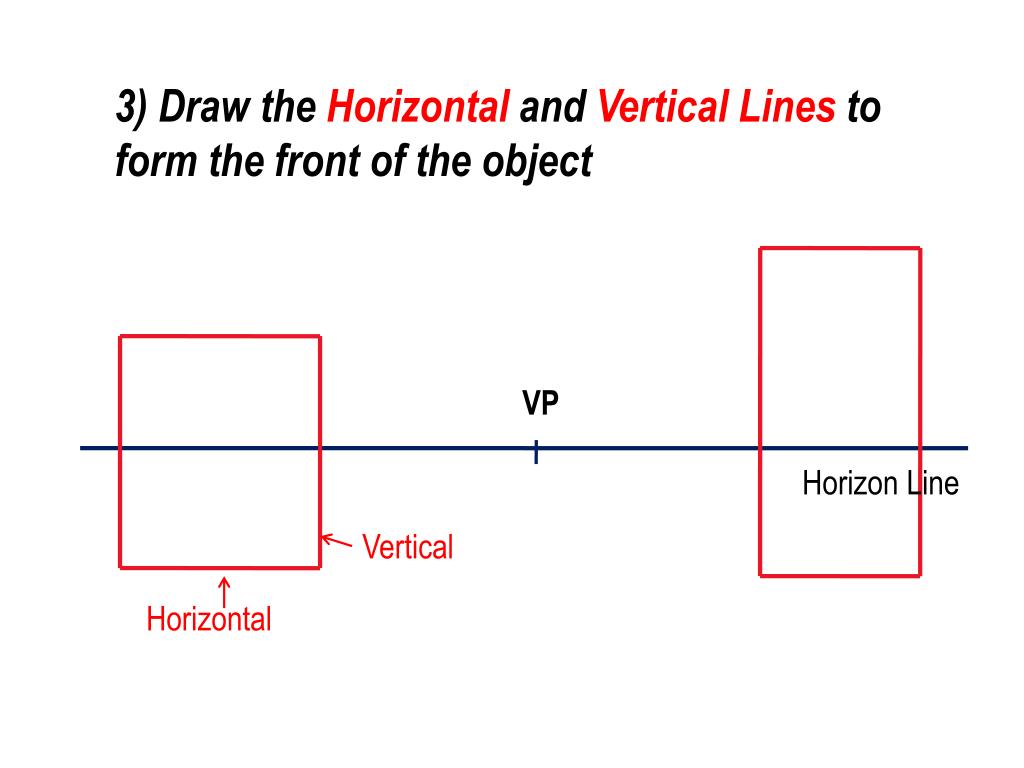 3) Draw the Horizontal and Vertical Lines to form the front of the object

VP

Horizon Line

Vertical

Horizontal